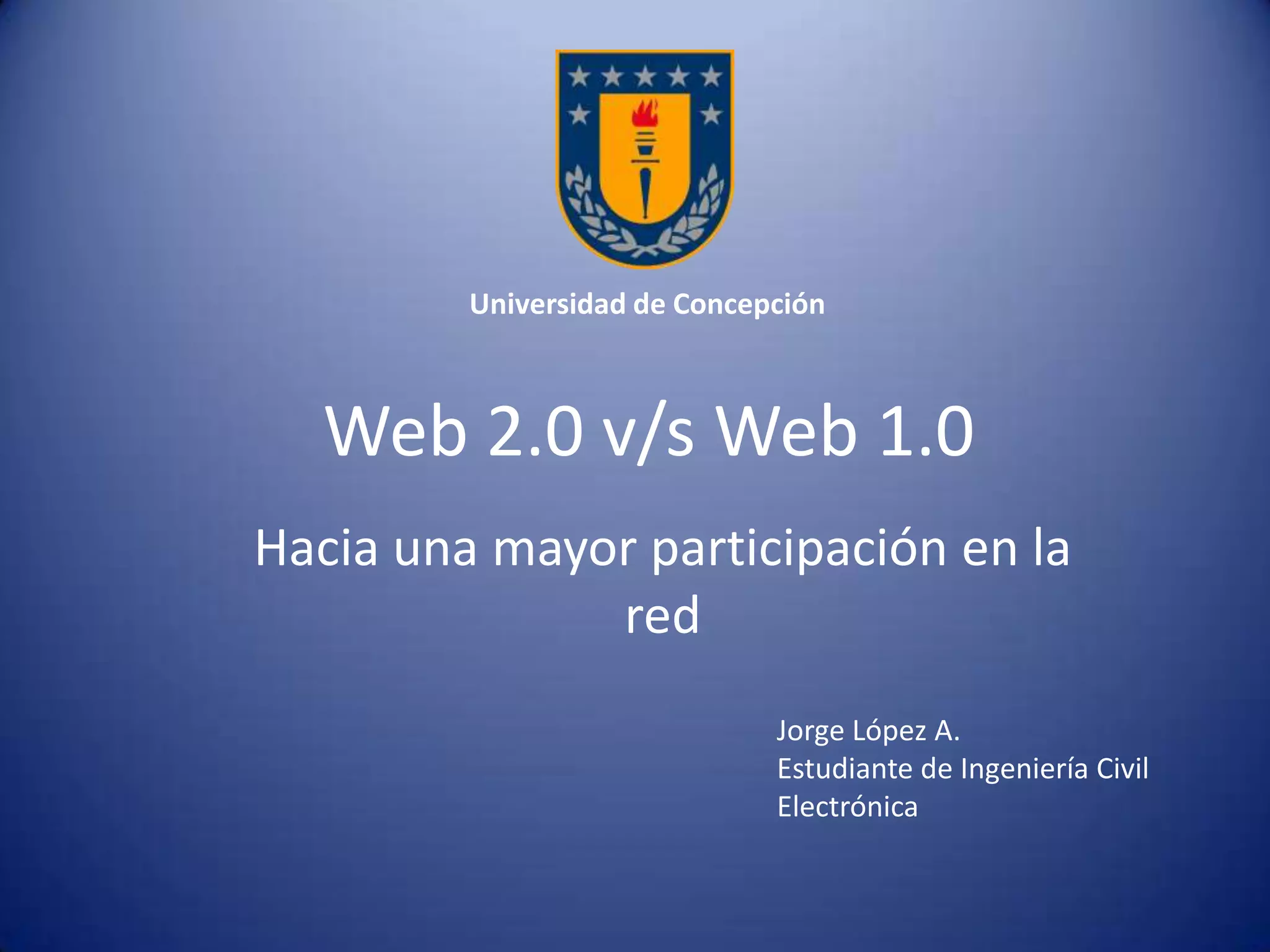 Universidad de Concepción

Web 2.0 v/s Web 1.0

Hacia una mayor participación en la red

Jorge López A.
Estudiante de Ingeniería Civil Electrónica